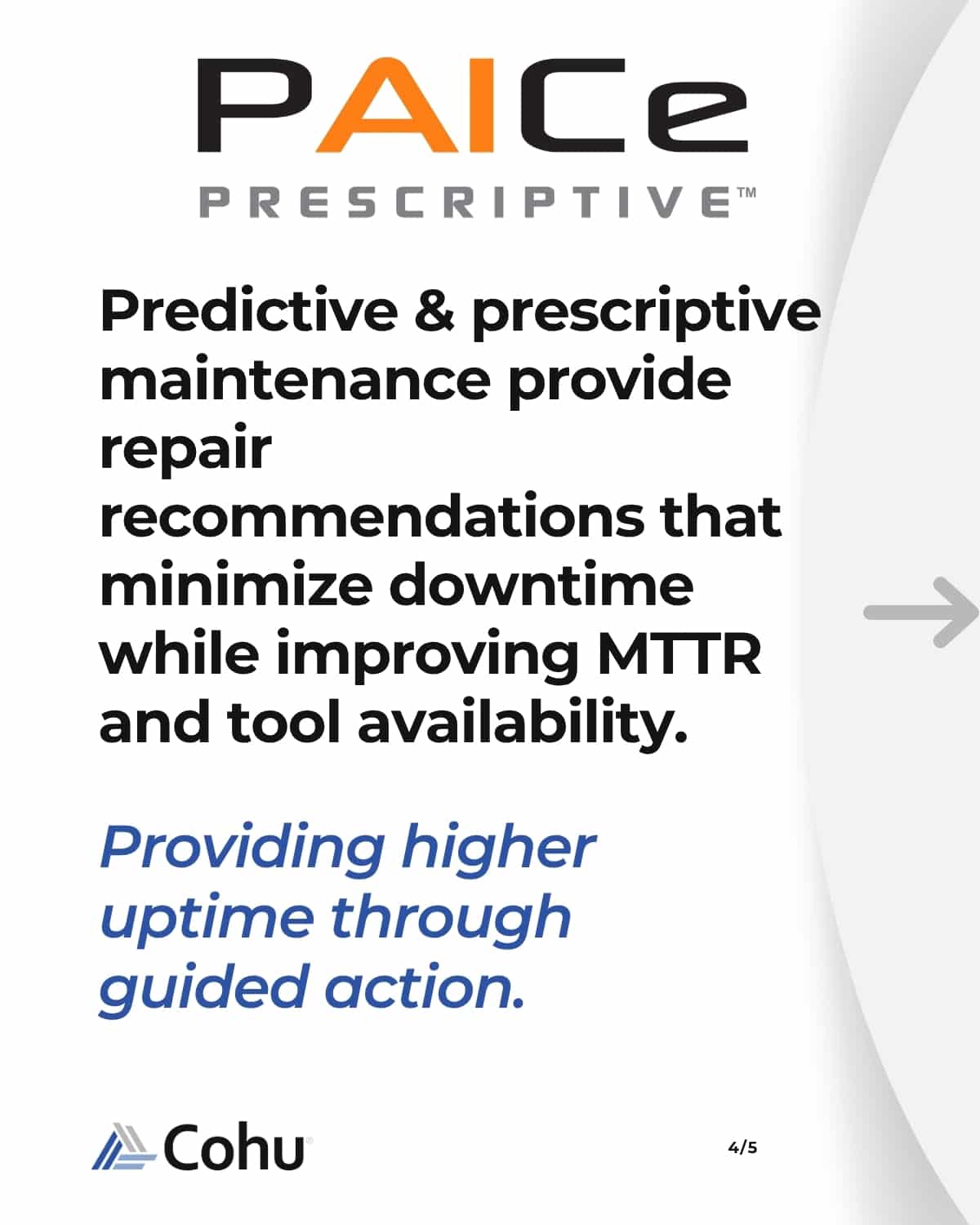 PAICe
PRESCRIPTIVE™

Predictive & prescriptive maintenance provide repair recommendations that minimize downtime while improving MTTR and tool availability.

Providing higher uptime through guided action.

Cohu

4/5